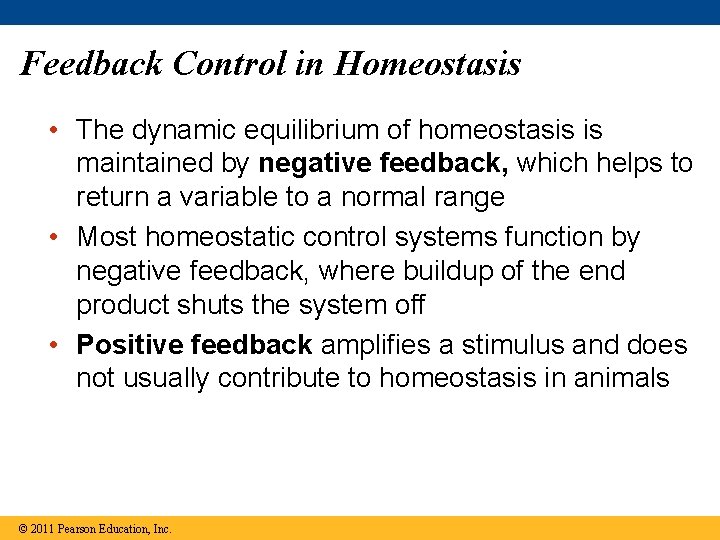 Feedback Control in Homeostasis

• The dynamic equilibrium of homeostasis is maintained by negative feedback, which helps to return a variable to a normal range

• Most homeostatic control systems function by negative feedback, where buildup of the end product shuts the system off

• Positive feedback amplifies a stimulus and does not usually contribute to homeostasis in animals

© 2011 Pearson Education, Inc.